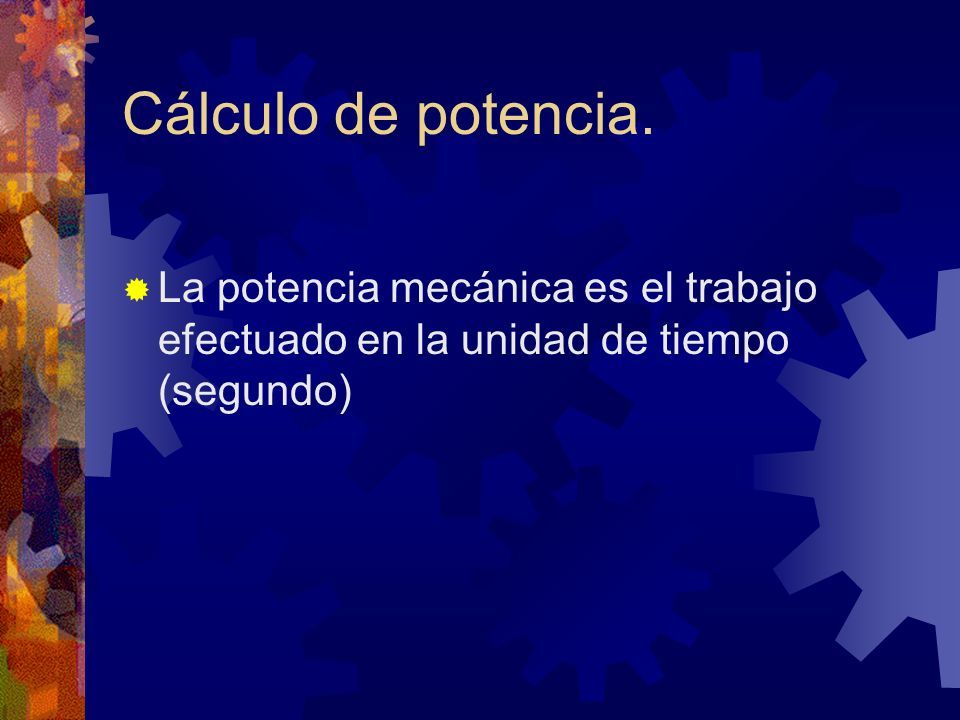 Cálculo de potencia.

La potencia mecánica es el trabajo efectuado en la unidad de tiempo (segundo)